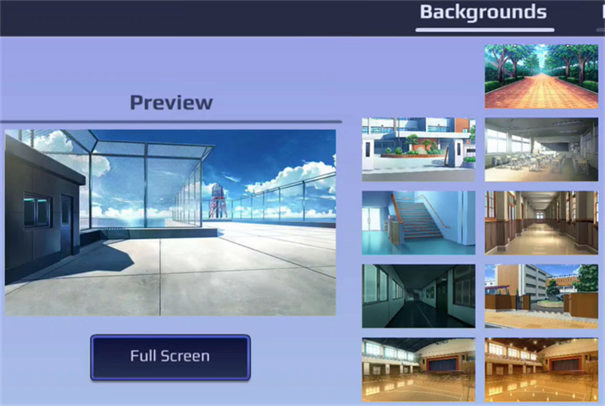 Backgrounds

Preview

Full Screen